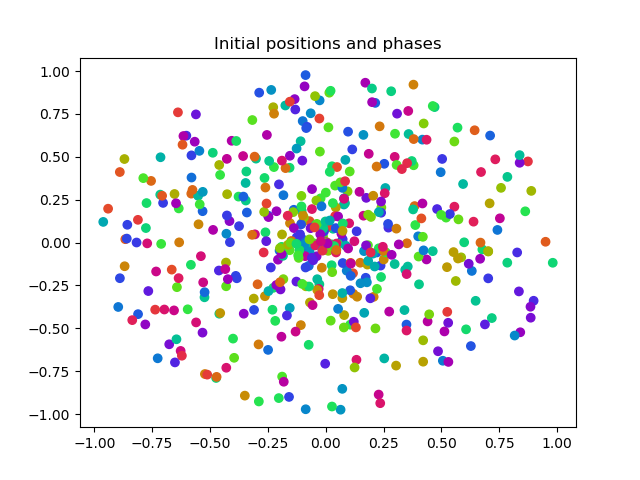 Initial positions and phases

1.00
0.75
0.50
0.25
0.00
−0.25
−0.50
−0.75
−1.00

−1.00 −0.75 −0.50 −0.25 0.00 0.25 0.50 0.75 1.00